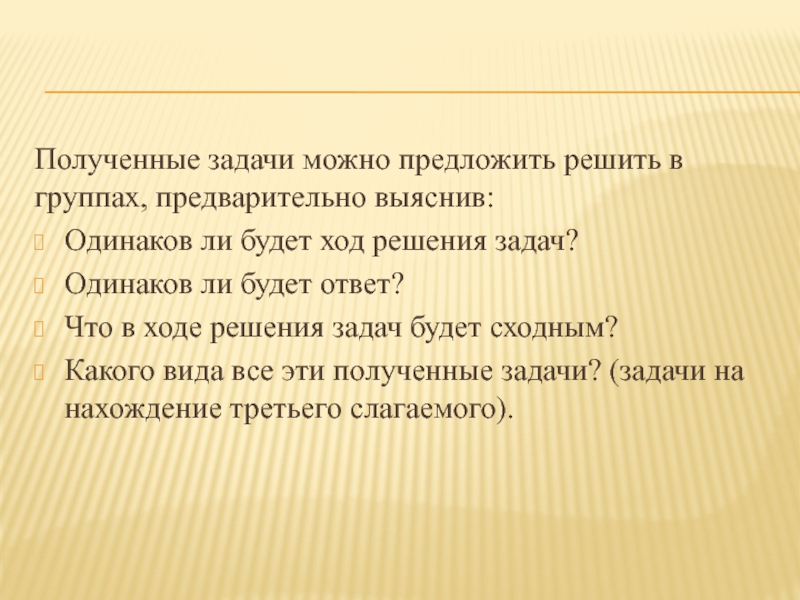 Полученные задачи можно предложить решить в группах, предварительно выяснив:

Одинаков ли будет ход решения задач?

Одинаков ли будет ответ?

Что в ходе решения задач будет сходным?

Какого вида все эти полученные задачи? (задачи на нахождение третьего слагаемого).